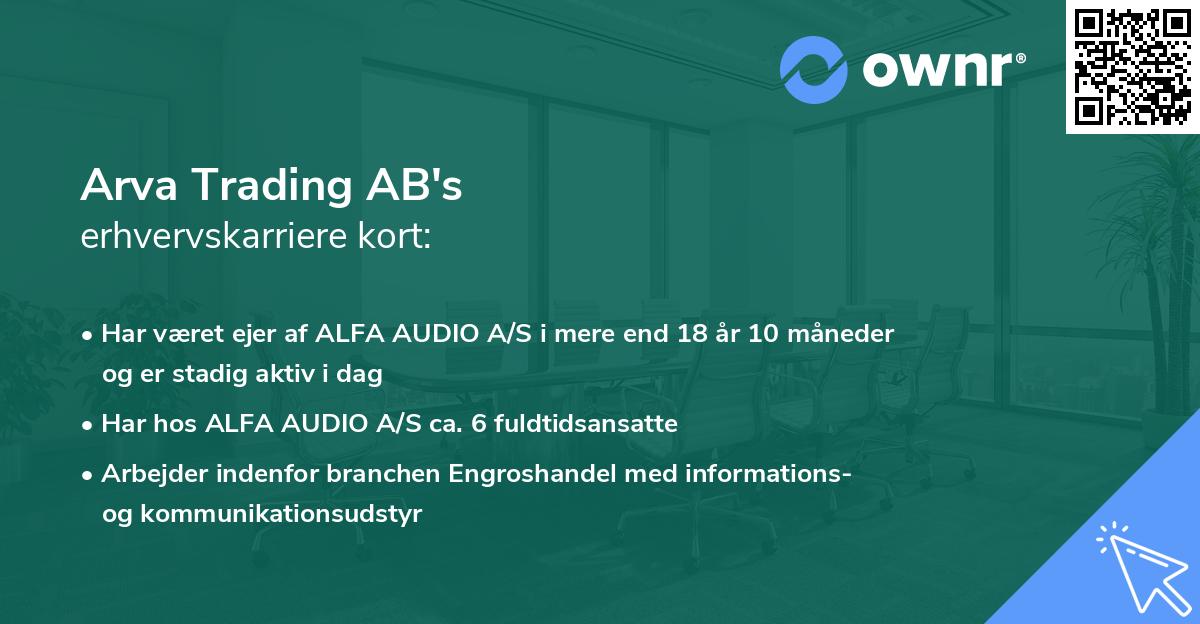 ownr®

Arva Trading AB's
erhvervskarriere kort:

• Har været ejer af ALFA AUDIO A/S i mere end 18 år 10 måneder og er stadig aktiv i dag

• Har hos ALFA AUDIO A/S ca. 6 fuldtidsansatte

• Arbejder indenfor branchen Engroshandel med informations- og kommunikationsudstyr